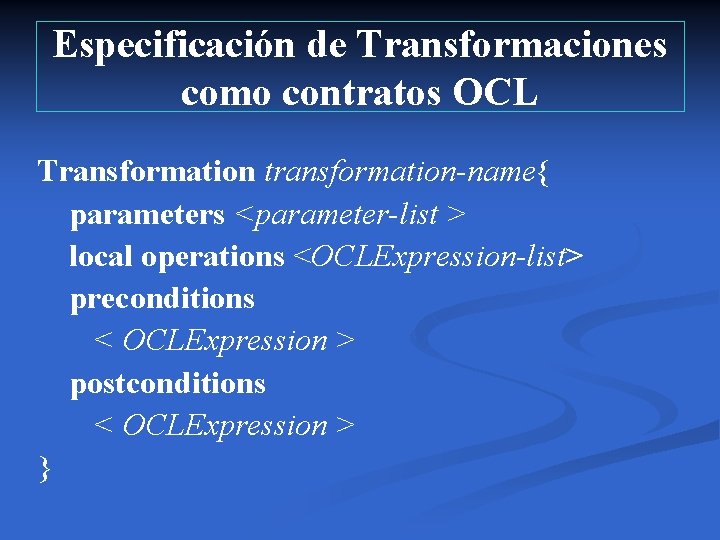 Especificación de Transformaciones como contratos OCL

Transformation transformation-name{
parameters <parameter-list >
local operations <OCLExpression-list>
preconditions
< OCLExpression >
postconditions
< OCLExpression >
}